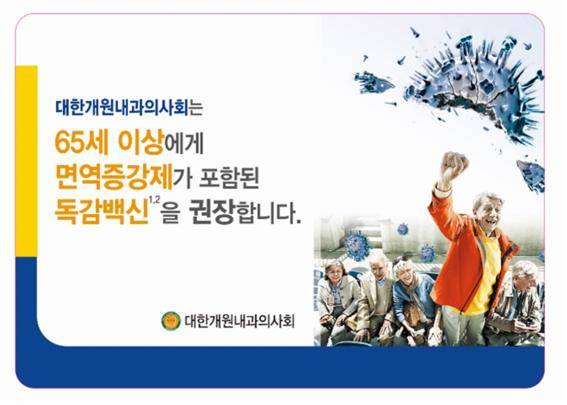 대한개원내과의사회는

65세 이상에게
면역증강제가 포함된
독감백신$^{1,2}$을 권장합니다.

대한개원내과의사회